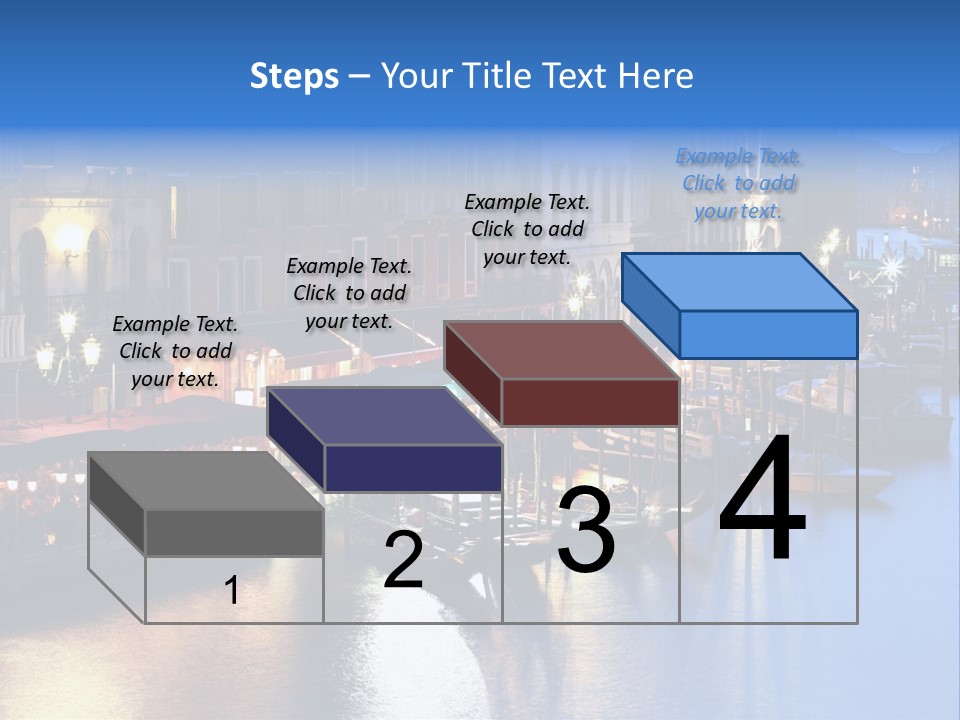 Steps – Your Title Text Here

Example Text. Click to add your text.

Example Text. Click to add your text.

Example Text. Click to add your text.

Example Text. Click to add your text.

1

2

3

4